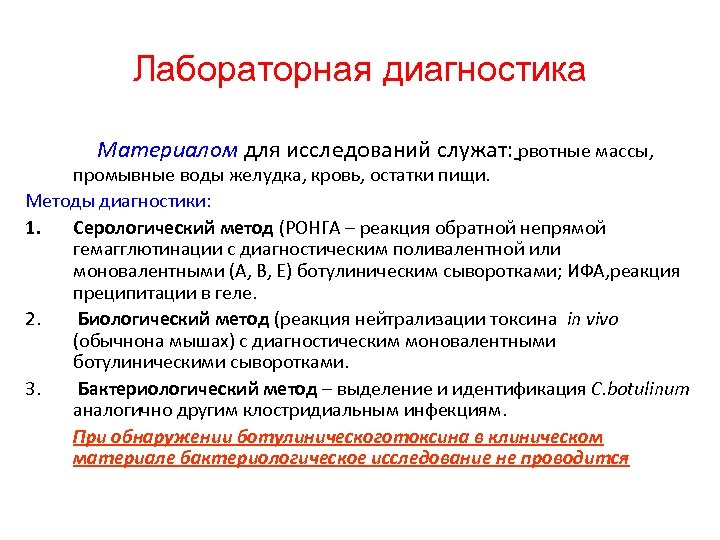 Лабораторная диагностика

Материалом для исследований служат: рвотные массы, промывные воды желудка, кровь, остатки пищи.

Методы диагностики:

1. Серологический метод (РОНГА – реакция обратной непрямой гемагглютинации с диагностическим поливалентной или моновалентными (А, В, Е) ботулиническим сыворотками; ИФА,реакция преципитации в геле.

2. Биологический метод (реакция нейтрализации токсина in vivo (обычнона мышах) с диагностическим моновалентными ботулиническими сыворотками.

3. Бактериологический метод – выделение и идентификация C.botulinum аналогично другим клостридиальным инфекциям.

При обнаружении ботулиническоготоксина в клиническом материале бактериологическое исследование не проводится